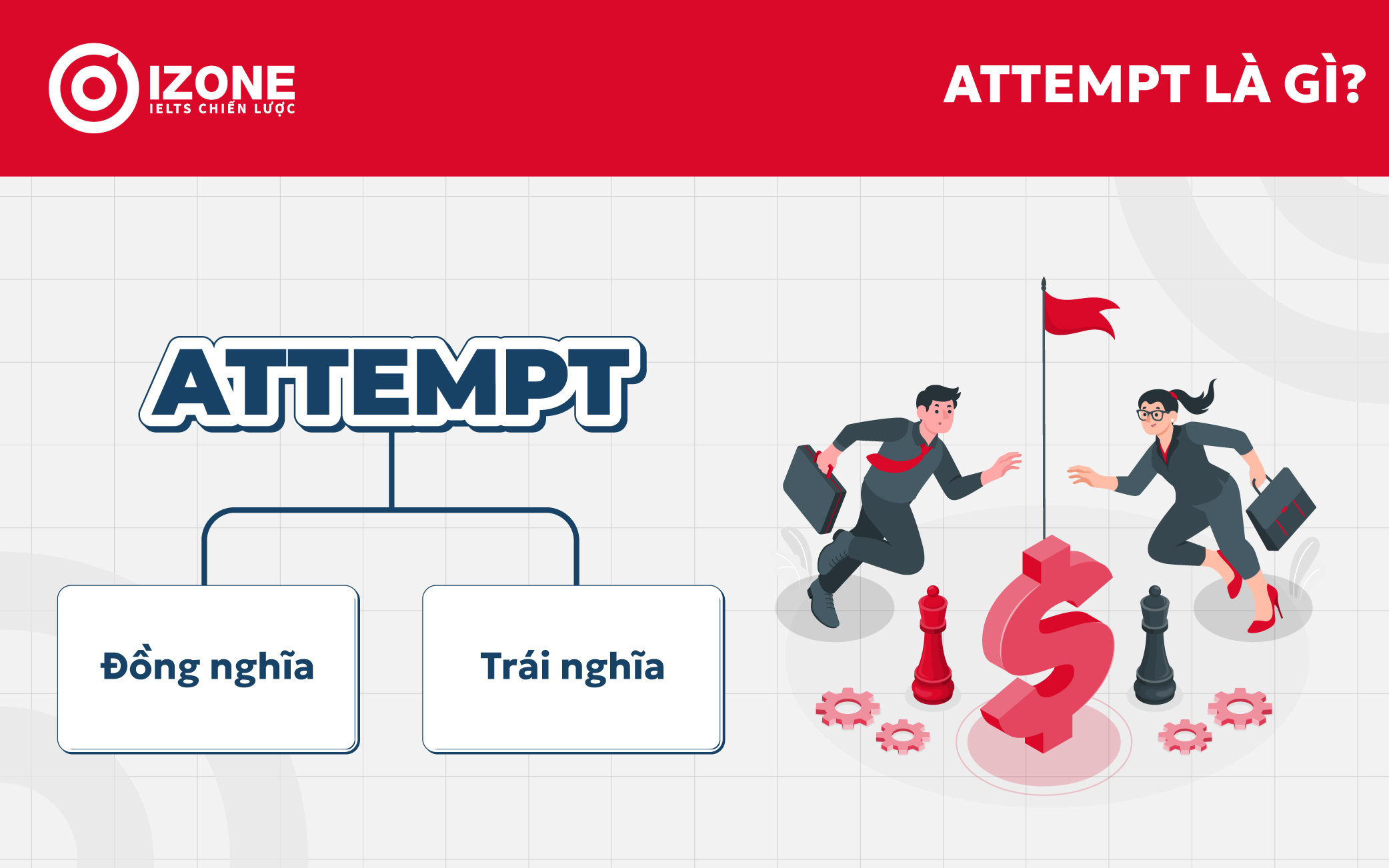 IZONE
IELTS CHIẾN LƯỢC

ATTEMPT LÀ GÌ?

ATTEMPT

Đồng nghĩa

Trái nghĩa